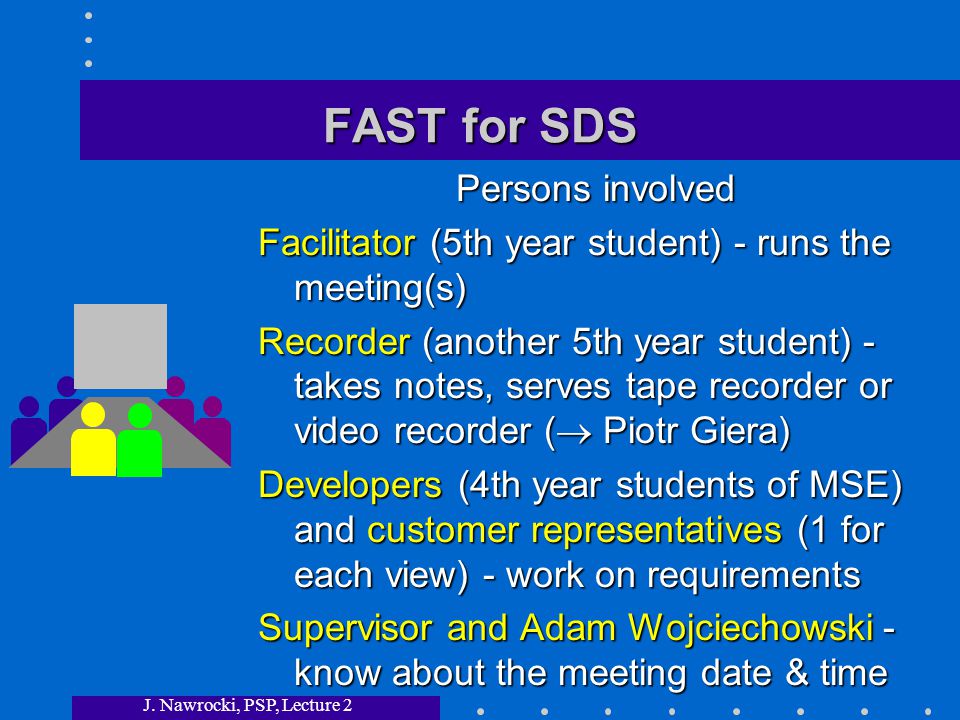 FAST for SDS

Persons involved

Facilitator (5th year student) - runs the meeting(s)

Recorder (another 5th year student) - takes notes, serves tape recorder or video recorder ($\rightarrow$ Piotr Giera)

Developers (4th year students of MSE) and customer representatives (1 for each view) - work on requirements

Supervisor and Adam Wojciechowski - know about the meeting date & time

J. Nawrocki, PSP, Lecture 2